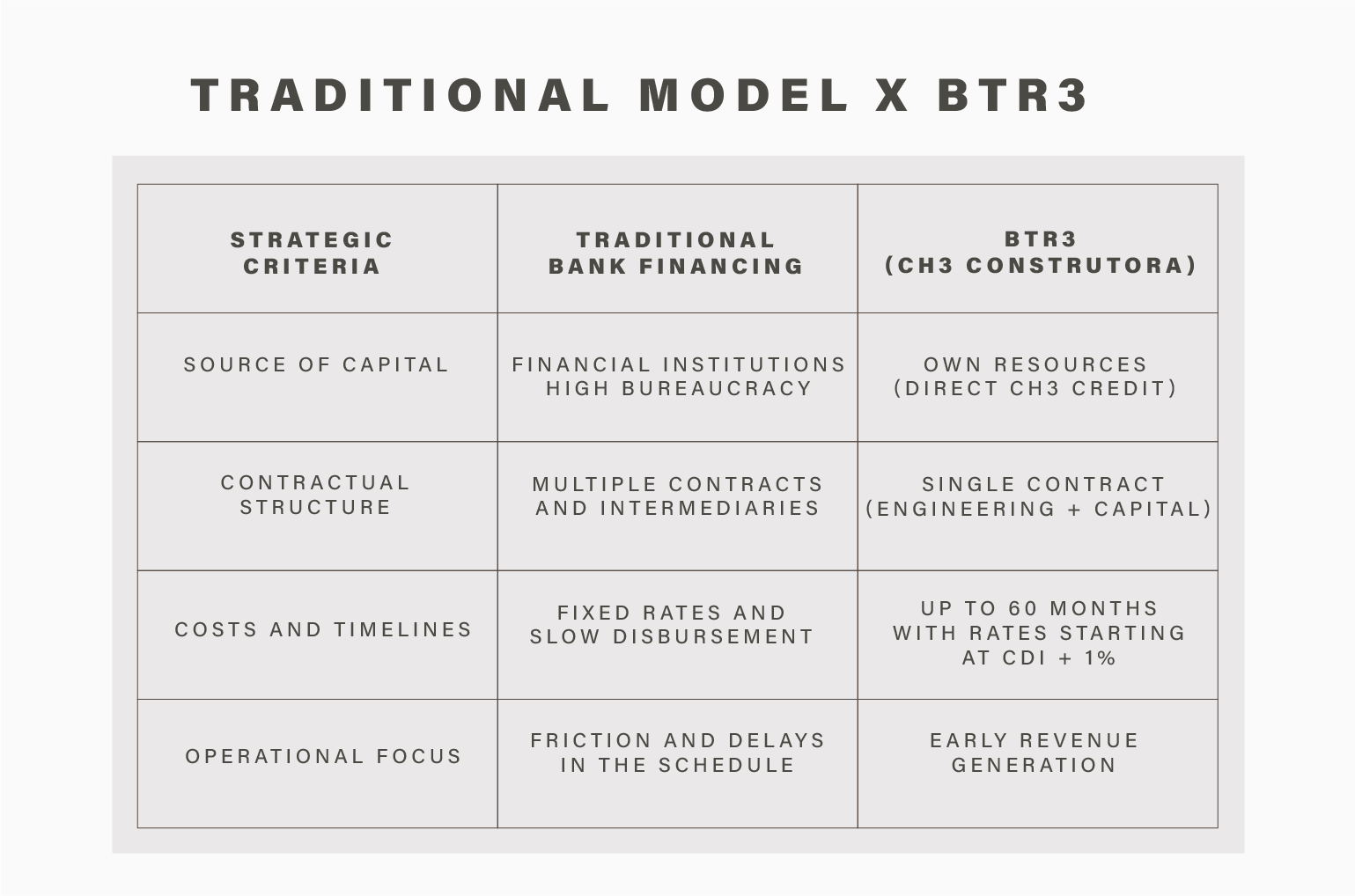 TRADITIONAL MODEL X BTR3

| STRATEGIC CRITERIA | TRADITIONAL BANK FINANCING | BTR3 (CH3 CONSTRUTORA) |
|---|---|---|
| SOURCE OF CAPITAL | FINANCIAL INSTITUTIONS HIGH BUREAUCRACY | OWN RESOURCES (DIRECT CH3 CREDIT) |
| CONTRACTUAL STRUCTURE | MULTIPLE CONTRACTS AND INTERMEDIARIES | SINGLE CONTRACT (ENGINEERING + CAPITAL) |
| COSTS AND TIMELINES | FIXED RATES AND SLOW DISBURSEMENT | UP TO 60 MONTHS WITH RATES STARTING AT CDI + 1% |
| OPERATIONAL FOCUS | FRICTION AND DELAYS IN THE SCHEDULE | EARLY REVENUE GENERATION |